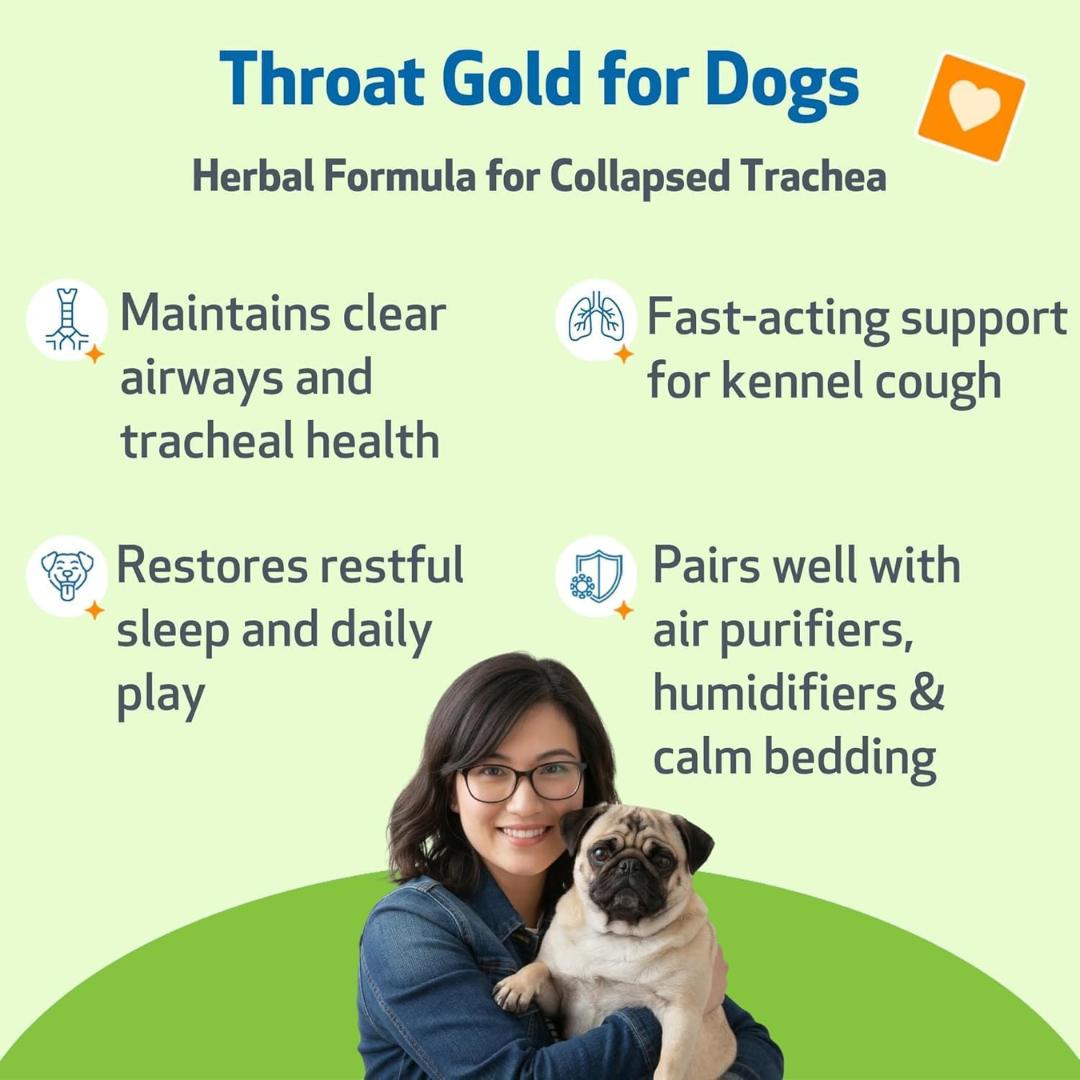 Throat Gold for Dogs

Herbal Formula for Collapsed Trachea

Maintains clear airways and tracheal health

Fast-acting support for kennel cough

Restores restful sleep and daily play

Pairs well with air purifiers, humidifiers & calm bedding